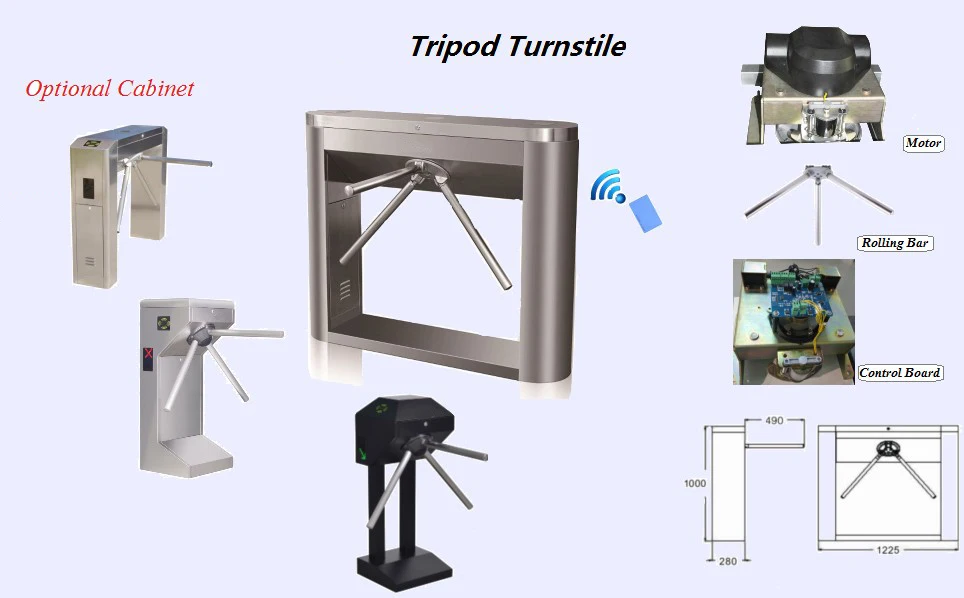 Tripod Turnstile

Optional Cabinet

Motor

Rolling Bar

Control Board

490

1000

280

1225